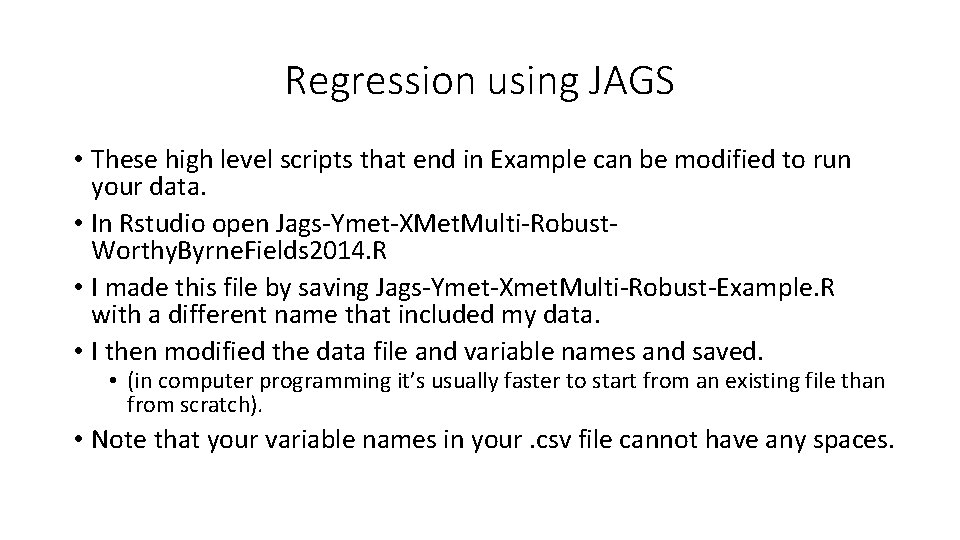 Regression using JAGS

• These high level scripts that end in Example can be modified to run your data.
• In Rstudio open Jags-Ymet-XMetMulti-Robust-WorthyByrneFields2014.R
• I made this file by saving Jags-Ymet-XmetMulti-Robust-Example.R with a different name that included my data.
• I then modified the data file and variable names and saved.
  • (in computer programming it's usually faster to start from an existing file than from scratch).
• Note that your variable names in your .csv file cannot have any spaces.